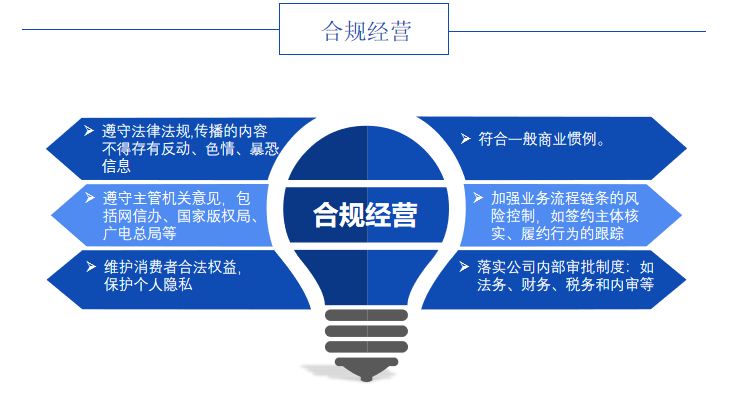 合规经营

➢ 遵守法律法规,传播的内容不得存有反动、色情、暴恐信息

➢ 遵守主管机关意见，包括网信办、国家版权局、广电总局等

➢ 维护消费者合法权益，保护个人隐私

合规经营

➢ 符合一般商业惯例。

➢ 加强业务流程链条的风险控制，如签约主体核实、履约行为的跟踪

➢ 落实公司内部审批制度：如法务、财务、税务和内审等